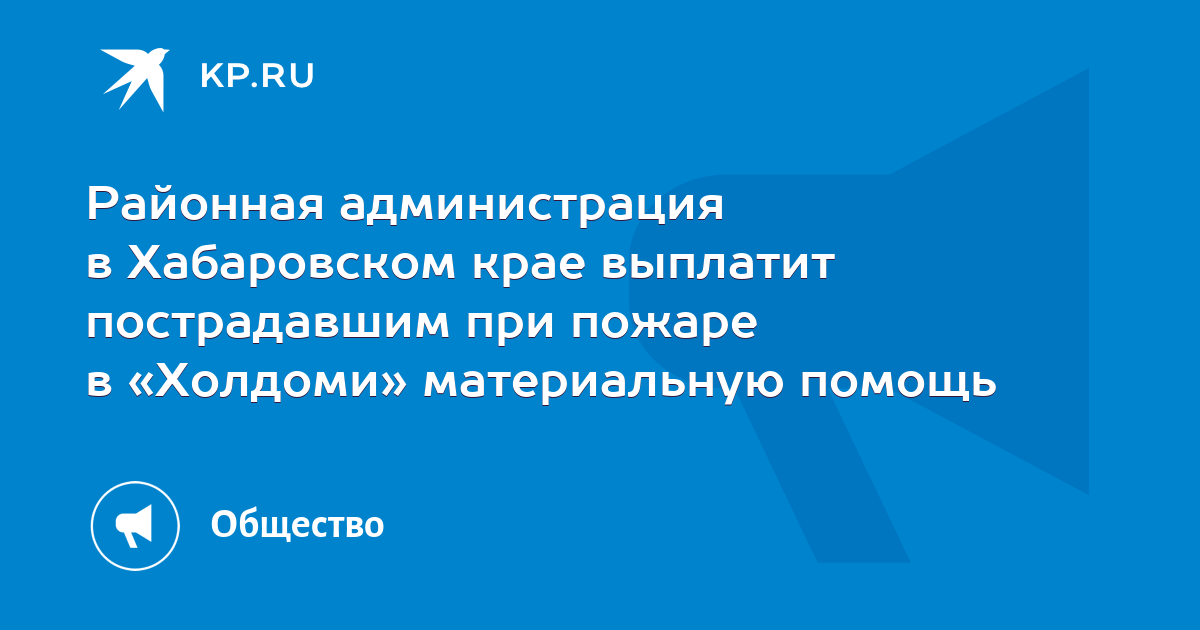 KP.RU

Районная администрация в Хабаровском крае выплатит пострадавшим при пожаре в «Холдоми» материальную помощь

Общество